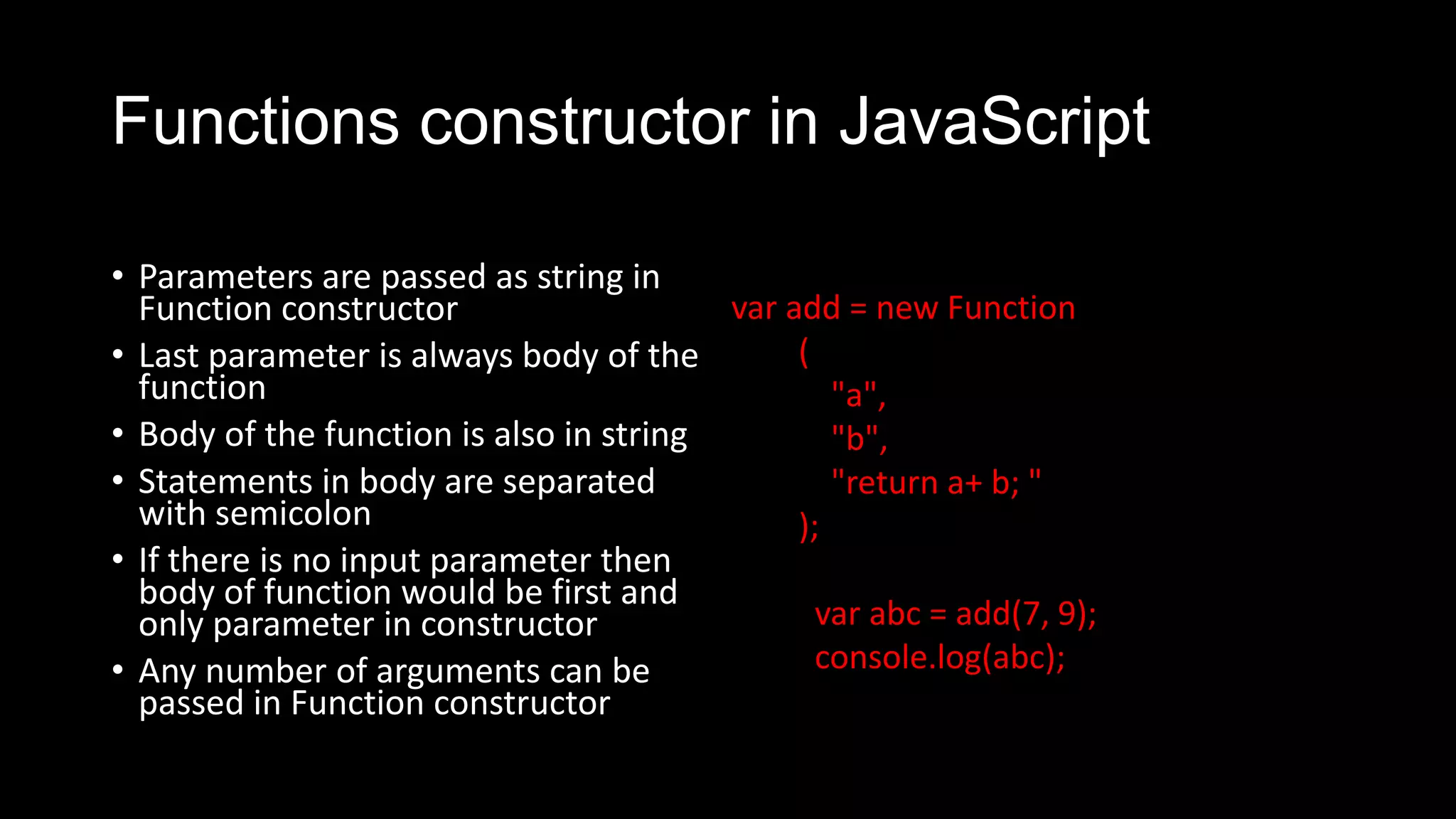 Functions constructor in JavaScript

• Parameters are passed as string in Function constructor
• Last parameter is always body of the function
• Body of the function is also in string
• Statements in body are separated with semicolon
• If there is no input parameter then body of function would be first and only parameter in constructor
• Any number of arguments can be passed in Function constructor

var add = new Function
(
"a",
"b",
"return a+ b; "
);

var abc = add(7, 9);
console.log(abc);